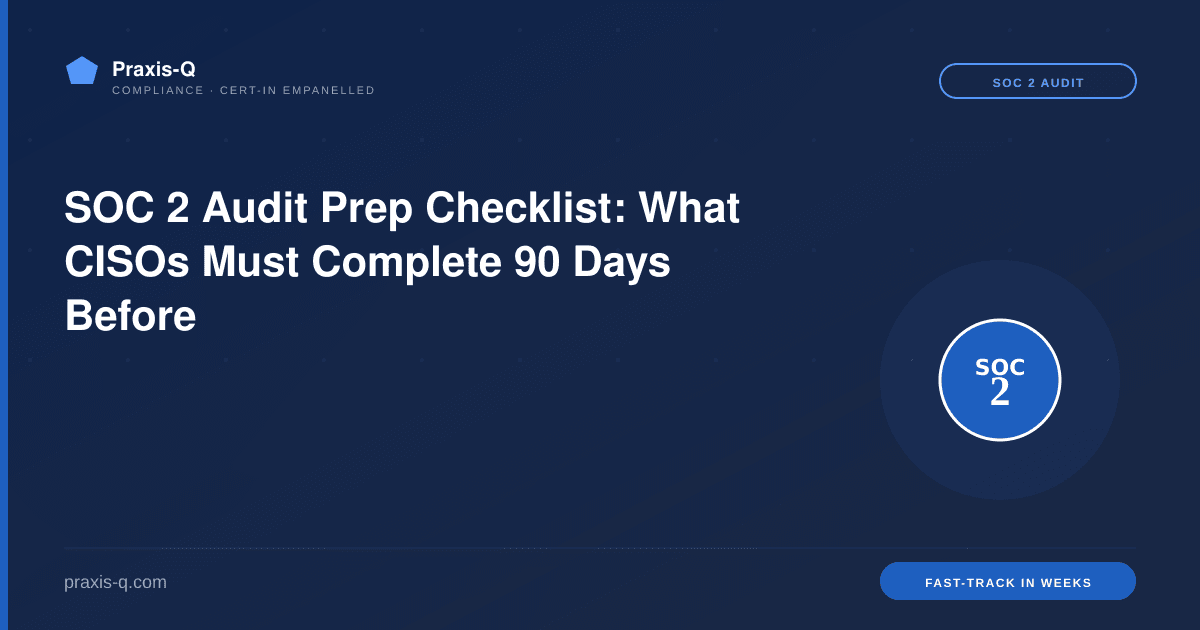 Praxis-Q
COMPLIANCE · CERT-IN EMPANELLED

SOC 2 AUDIT

SOC 2 Audit Prep Checklist: What CISOs Must Complete 90 Days Before

SOC
2

praxis-q.com

FAST-TRACK IN WEEKS